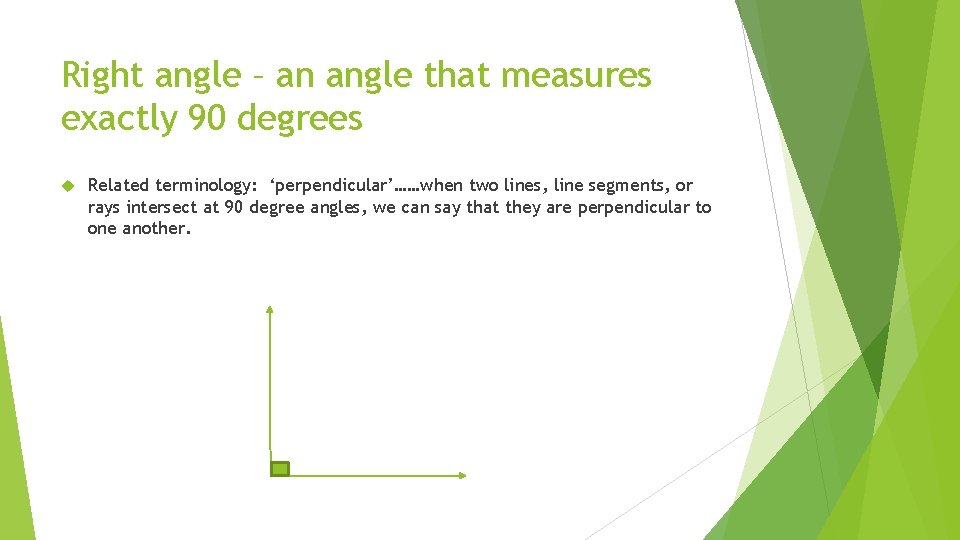 Right angle – an angle that measures exactly 90 degrees

Related terminology: ‘perpendicular’……when two lines, line segments, or rays intersect at 90 degree angles, we can say that they are perpendicular to one another.